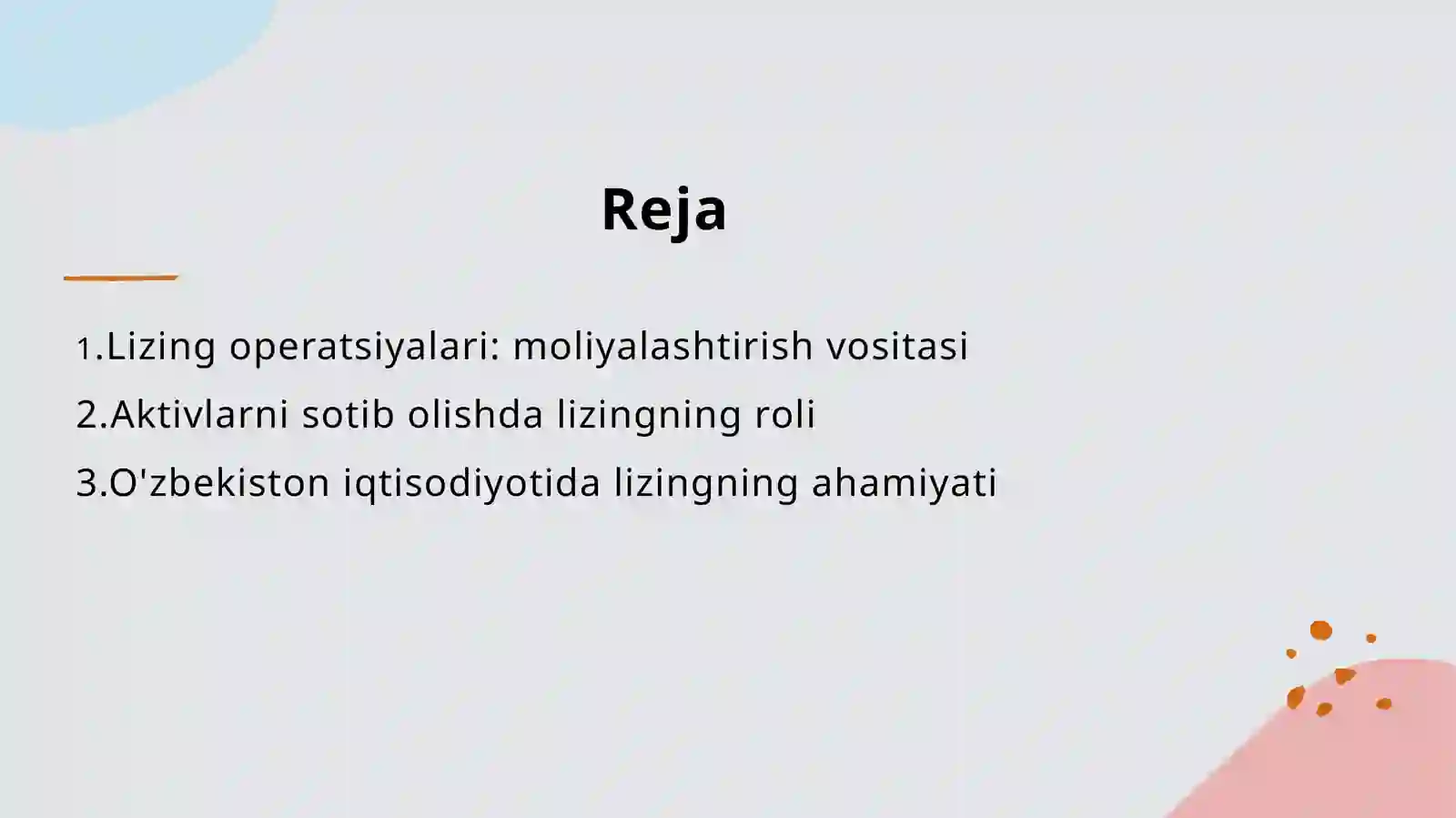 Reja

1.Lizing operatsiyalari: moliyalashtirish vositasi
2.Aktivlarni sotib olishda lizingning roli
3.O'zbekiston iqtisodiyotida lizingning ahamiyati